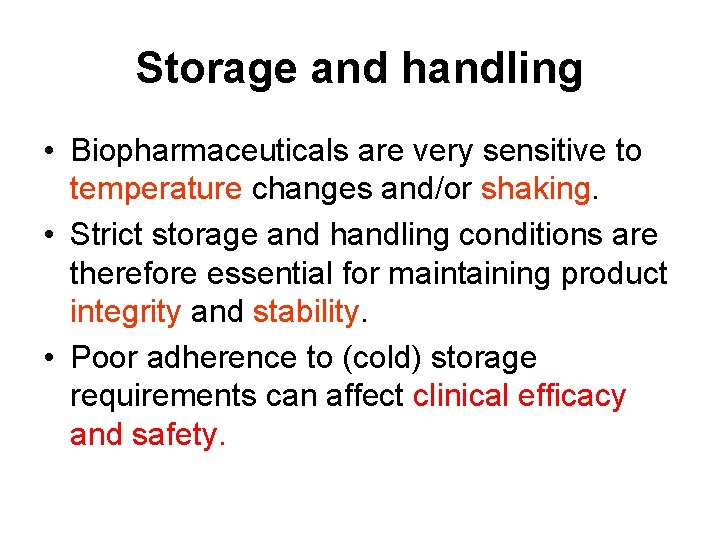 Storage and handling

• Biopharmaceuticals are very sensitive to temperature changes and/or shaking.

• Strict storage and handling conditions are therefore essential for maintaining product integrity and stability.

• Poor adherence to (cold) storage requirements can affect clinical efficacy and safety.